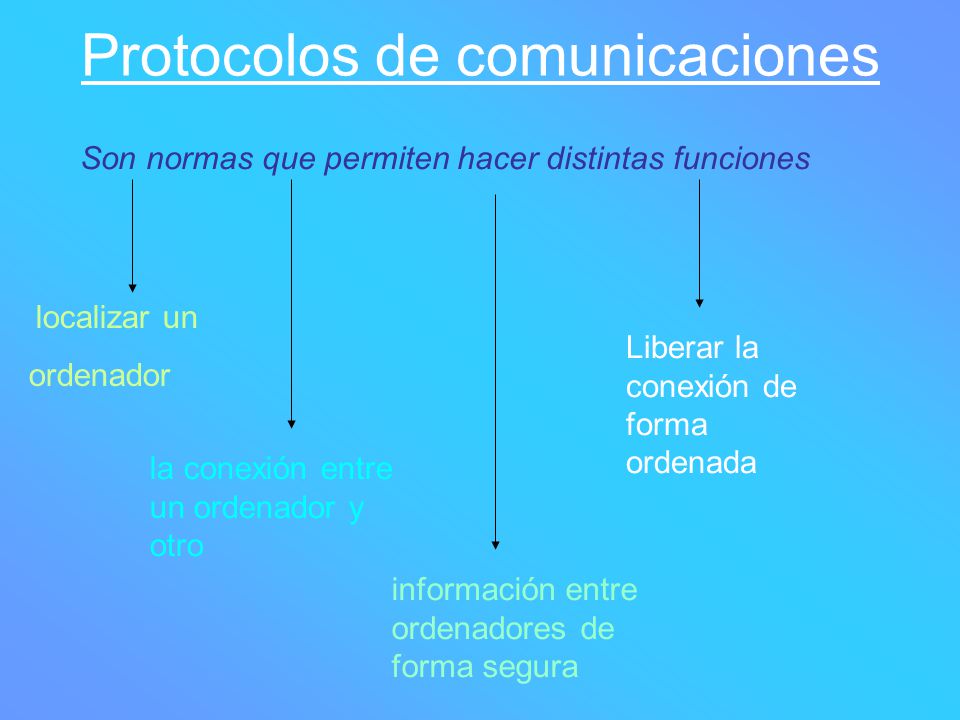 Protocolos de comunicaciones

Son normas que permiten hacer distintas funciones

localizar un ordenador

la conexión entre un ordenador y otro

información entre ordenadores de forma segura

Liberar la conexión de forma ordenada